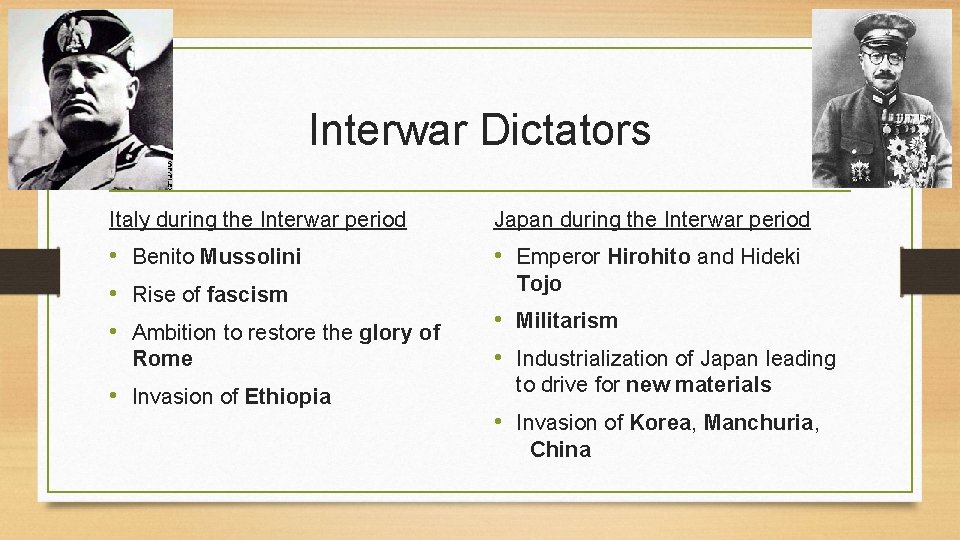 Interwar Dictators

Italy during the Interwar period

• Benito Mussolini
• Rise of fascism
• Ambition to restore the glory of Rome
• Invasion of Ethiopia

Japan during the Interwar period

• Emperor Hirohito and Hideki Tojo
• Militarism
• Industrialization of Japan leading to drive for new materials
• Invasion of Korea, Manchuria, China